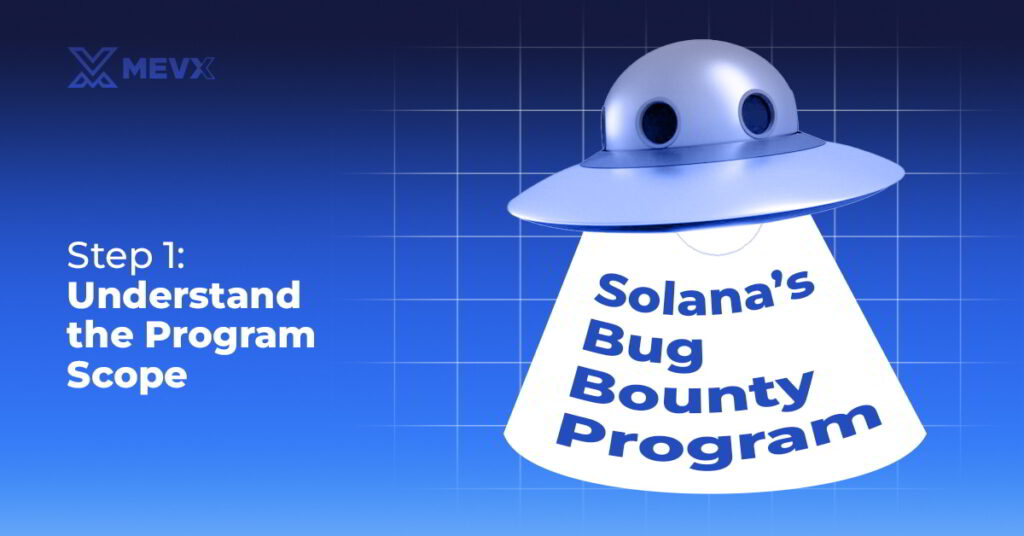 MEVX

Step 1:
Understand the Program Scope

Solana's Bug Bounty Program